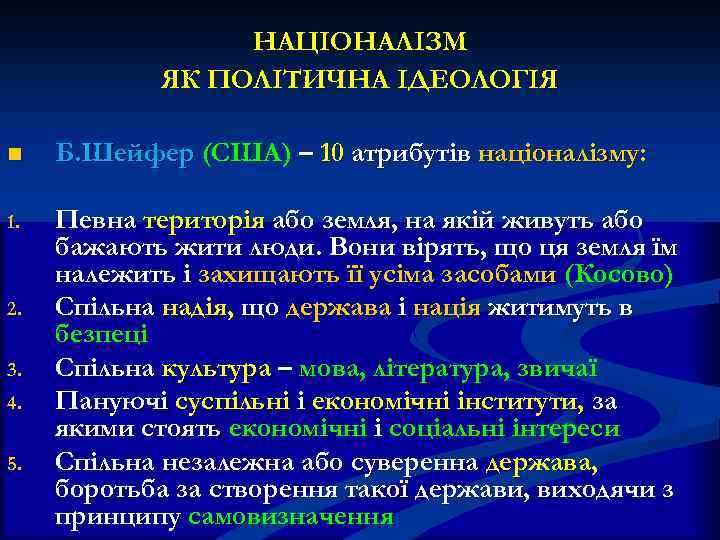 НАЦІОНАЛІЗМ
ЯК ПОЛІТИЧНА ІДЕОЛОГІЯ

■ Б.Шейфер (США) – 10 атрибутів націоналізму:

1. Певна територія або земля, на якій живуть або бажають жити люди. Вони вірять, що ця земля їм належить і захищають її усіма засобами (Косово)
2. Спільна надія, що держава і нація житимуть в безпеці
3. Спільна культура – мова, література, звичаї
4. Пануючі суспільні і економічні інститути, за якими стоять економічні і соціальні інтереси
5. Спільна незалежна або суверенна держава, боротьба за створення такої держави, виходячи з принципу самовизначення